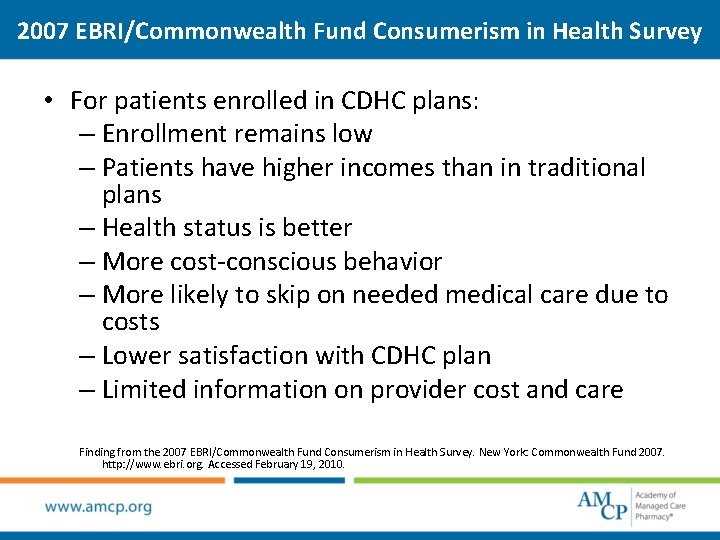 2007 EBRI/Commonwealth Fund Consumerism in Health Survey

• For patients enrolled in CDHC plans:
– Enrollment remains low
– Patients have higher incomes than in traditional plans
– Health status is better
– More cost-conscious behavior
– More likely to skip on needed medical care due to costs
– Lower satisfaction with CDHC plan
– Limited information on provider cost and care

Finding from the 2007 EBRI/Commonwealth Fund Consumerism in Health Survey. New York: Commonwealth Fund 2007. http://www.ebri.org. Accessed February 19, 2010.

www.amcp.org

AMCP Academy of Managed Care Pharmacy®